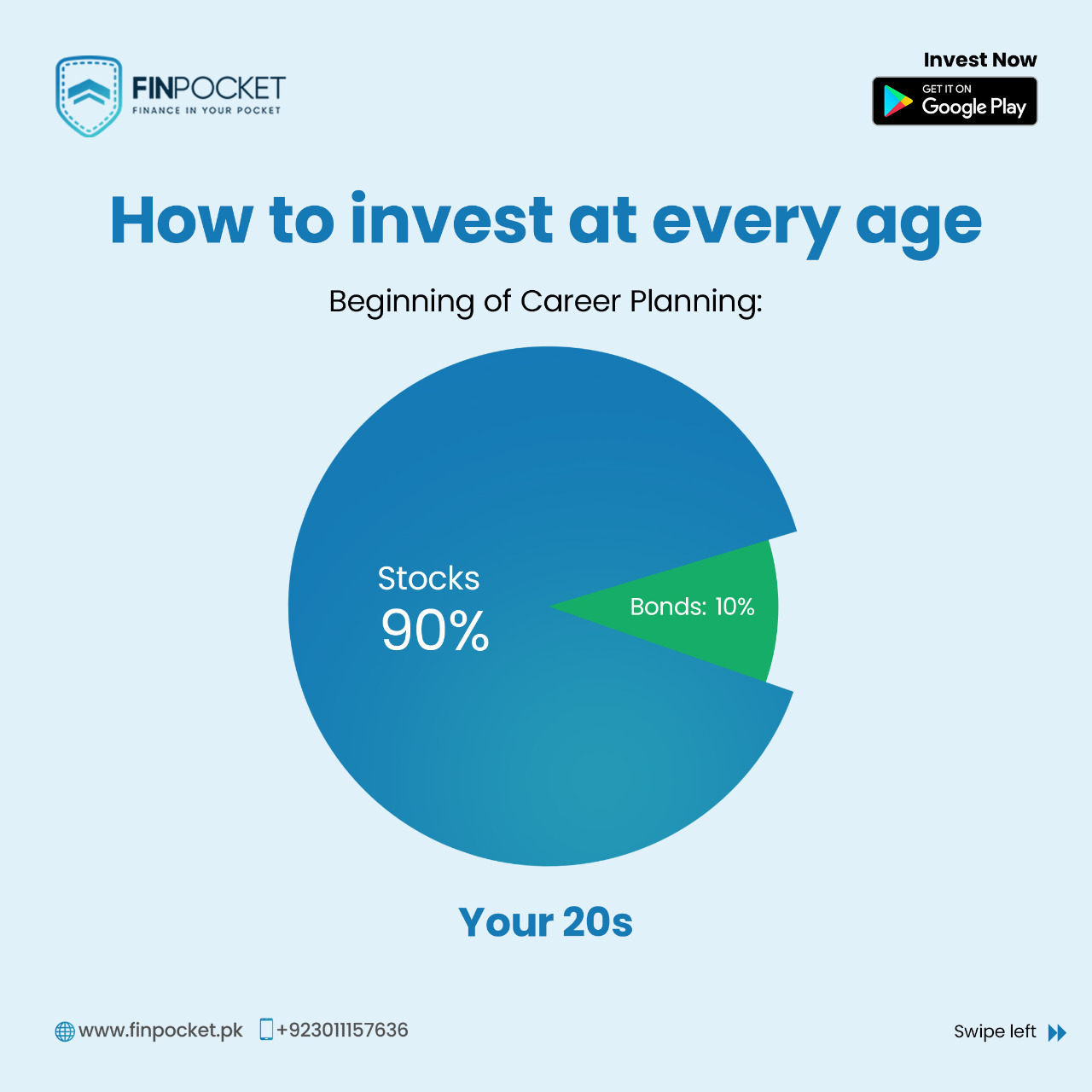 FINPOCKET
FINANCE IN YOUR POCKET

Invest Now
GET IT ON
Google Play

How to invest at every age

Beginning of Career Planning:

Stocks
90%

Bonds: 10%

Your 20s

www.finpocket.pk +923011157636

Swipe left